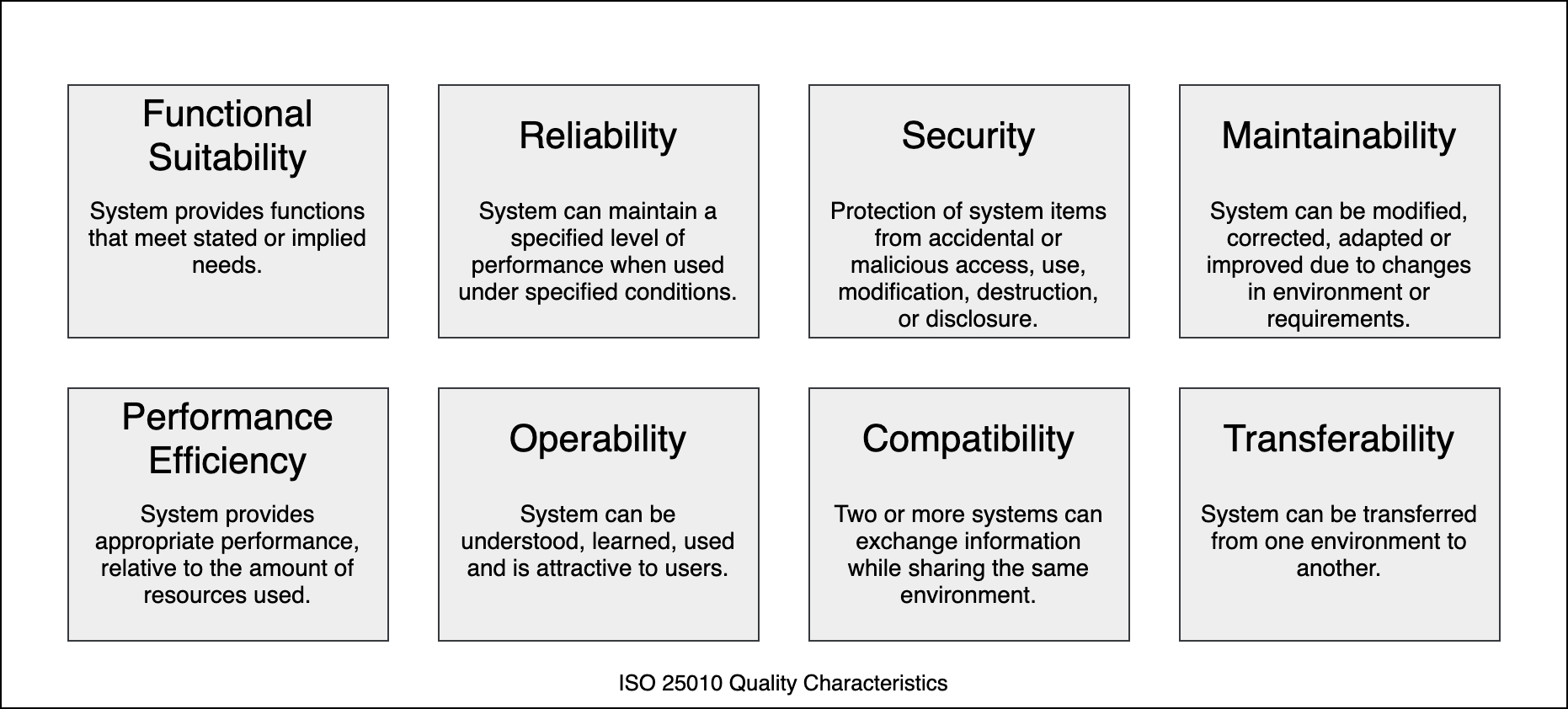 Functional Suitability

System provides functions that meet stated or implied needs.

Reliability

System can maintain a specified level of performance when used under specified conditions.

Security

Protection of system items from accidental or malicious access, use, modification, destruction, or disclosure.

Maintainability

System can be modified, corrected, adapted or improved due to changes in environment or requirements.

Performance Efficiency

System provides appropriate performance, relative to the amount of resources used.

Operability

System can be understood, learned, used and is attractive to users.

Compatibility

Two or more systems can exchange information while sharing the same environment.

Transferability

System can be transferred from one environment to another.

ISO 25010 Quality Characteristics